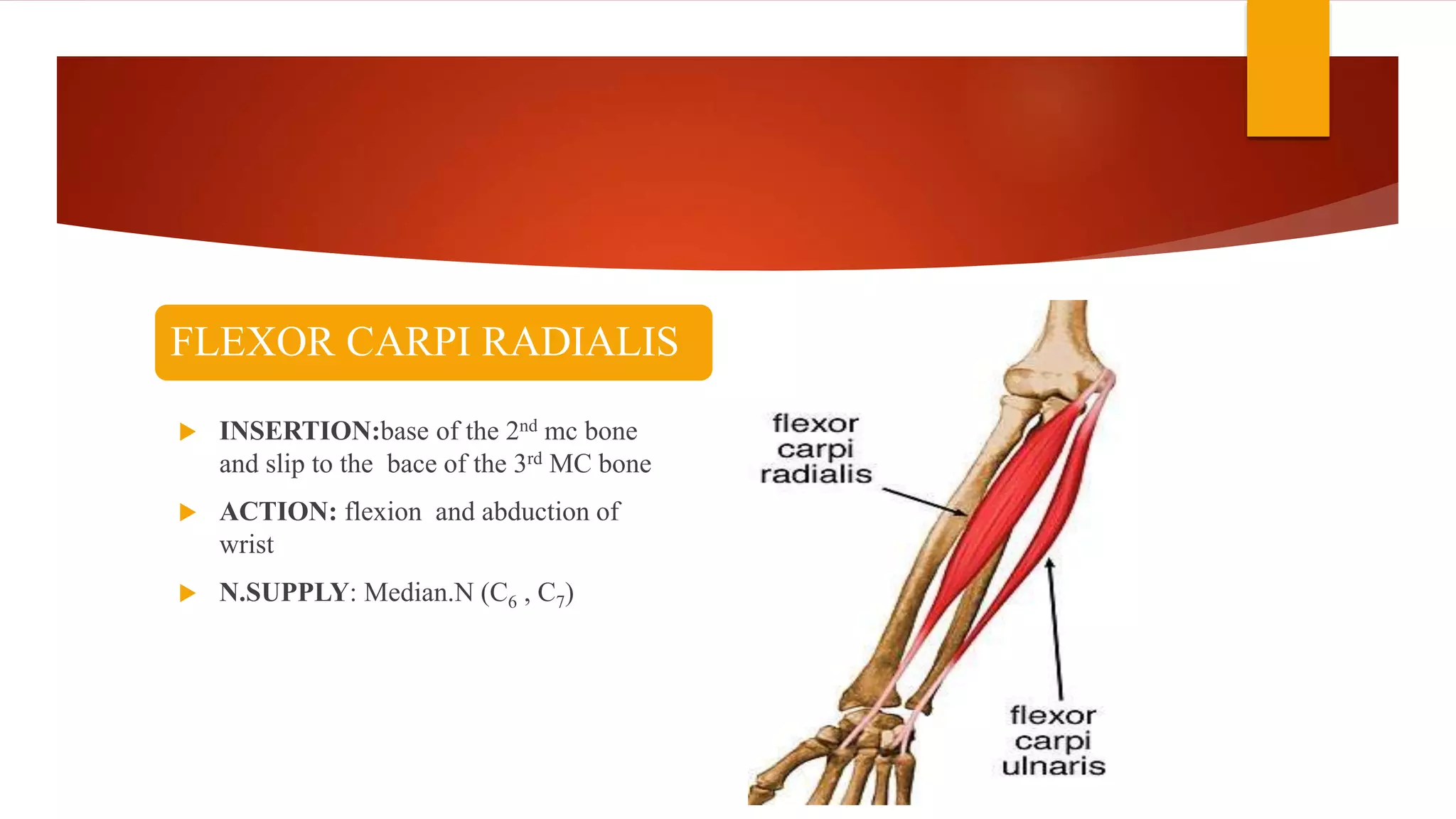 FLEXOR CARPI RADIALIS

INSERTION:base of the $2^{nd}$ mc bone and slip to the bace of the $3^{rd}$ MC bone

ACTION: flexion and abduction of wrist

N.SUPPLY: Median.N ($C_6$ , $C_7$)

flexor carpi radialis

flexor carpi ulnaris